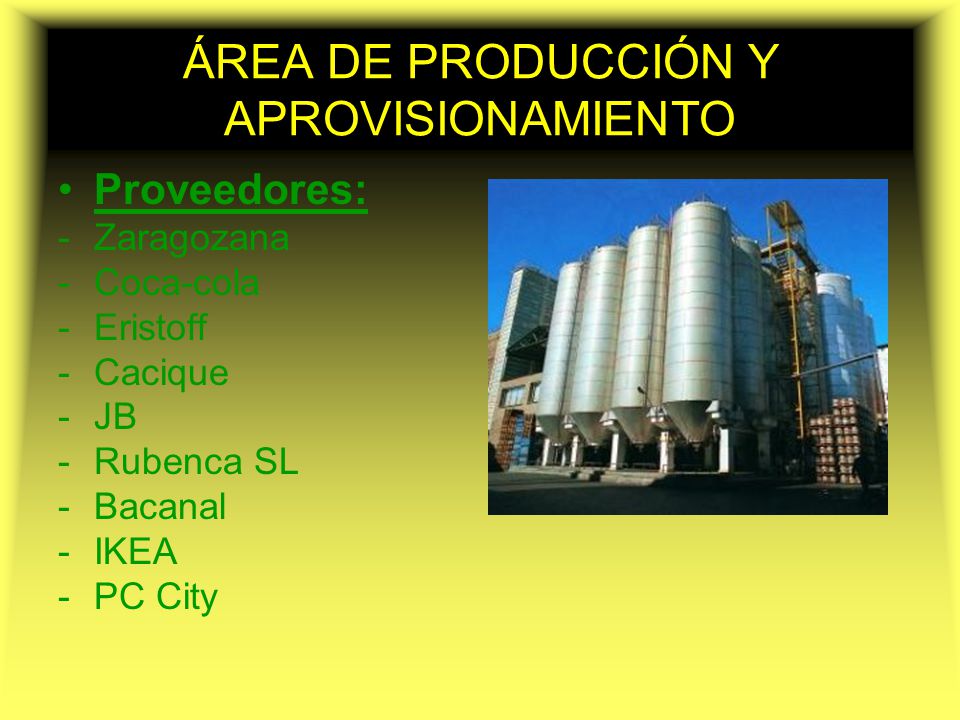 ÁREA DE PRODUCCIÓN Y APROVISIONAMIENTO

• Proveedores:
- Zaragozana
- Coca-cola
- Eristoff
- Cacique
- JB
- Rubenca SL
- Bacanal
- IKEA
- PC City